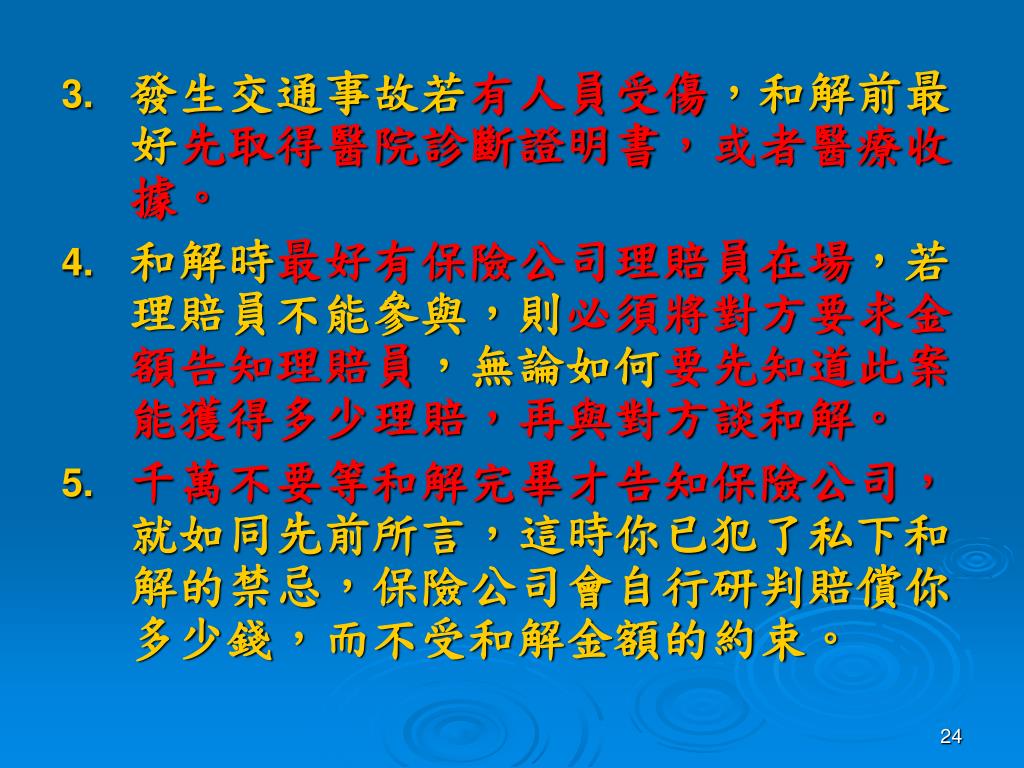 3. 發生交通事故若有人員受傷，和解前最好先取得醫院診斷證明書，或者醫療收據。

4. 和解時最好有保險公司理賠員在場，若理賠員不能參與，則必須將對方要求金額告知理賠員，無論如何要先知道此案能獲得多少理賠，再與對方談和解。

5. 千萬不要等和解完畢才告知保險公司，就如同先前所言，這時你已犯了私下和解的禁忌，保險公司會自行研判賠償你多少錢，而不受和解金額的約束。

24